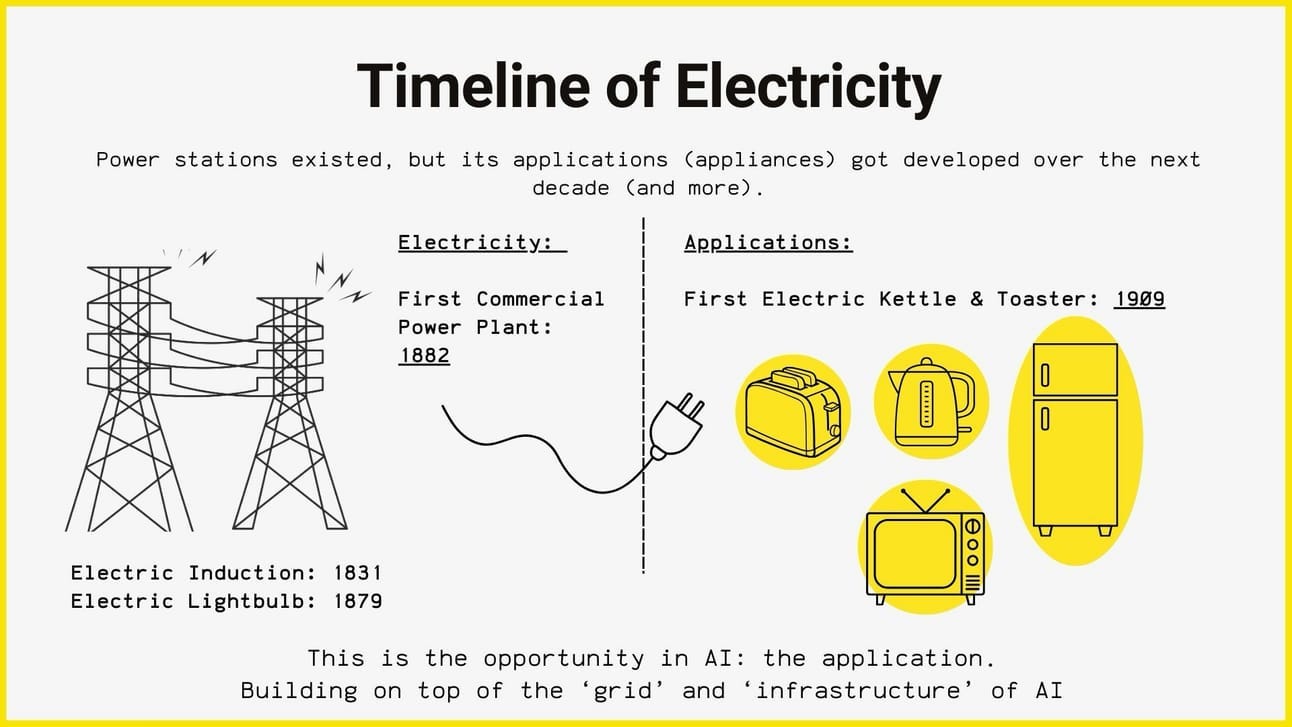 Timeline of Electricity

Power stations existed, but its applications (appliances) got developed over the next decade (and more).

Electricity:

First Commercial Power Plant: 1882

Applications:

First Electric Kettle & Toaster: 1909

Electric Induction: 1831
Electric Lightbulb: 1879

This is the opportunity in AI: the application.
Building on top of the ‘grid’ and ‘infrastructure’ of AI